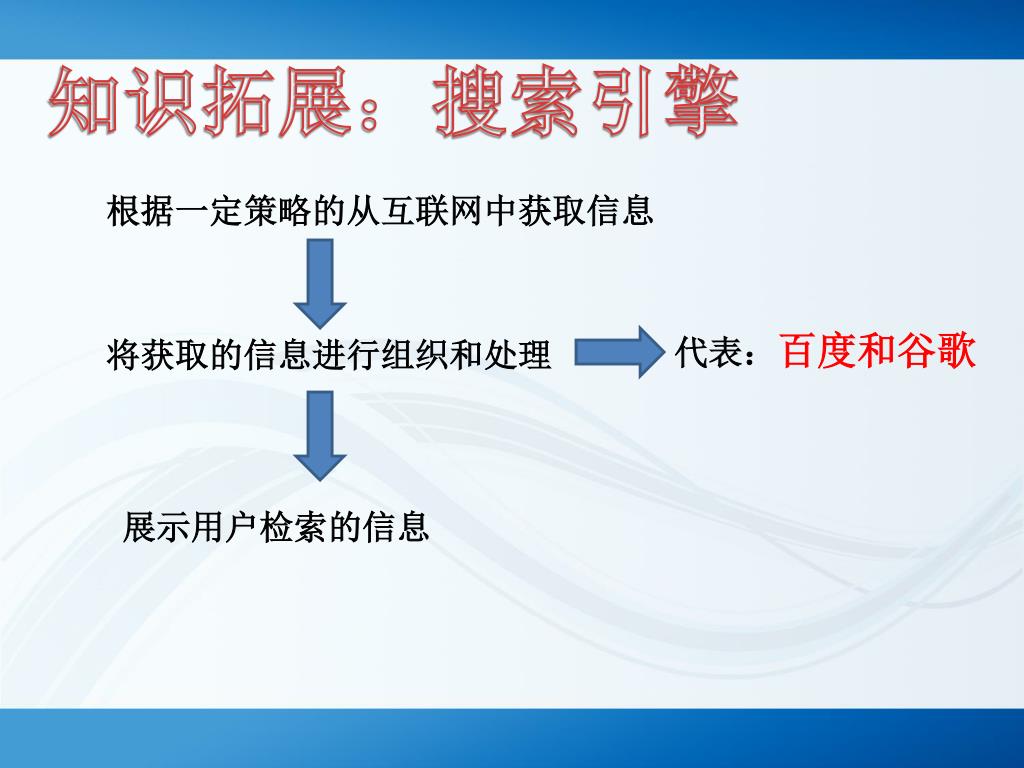 知识拓展：搜索引擎

根据一定策略的从互联网中获取信息

将获取的信息进行组织和处理

代表：百度和谷歌

展示用户检索的信息